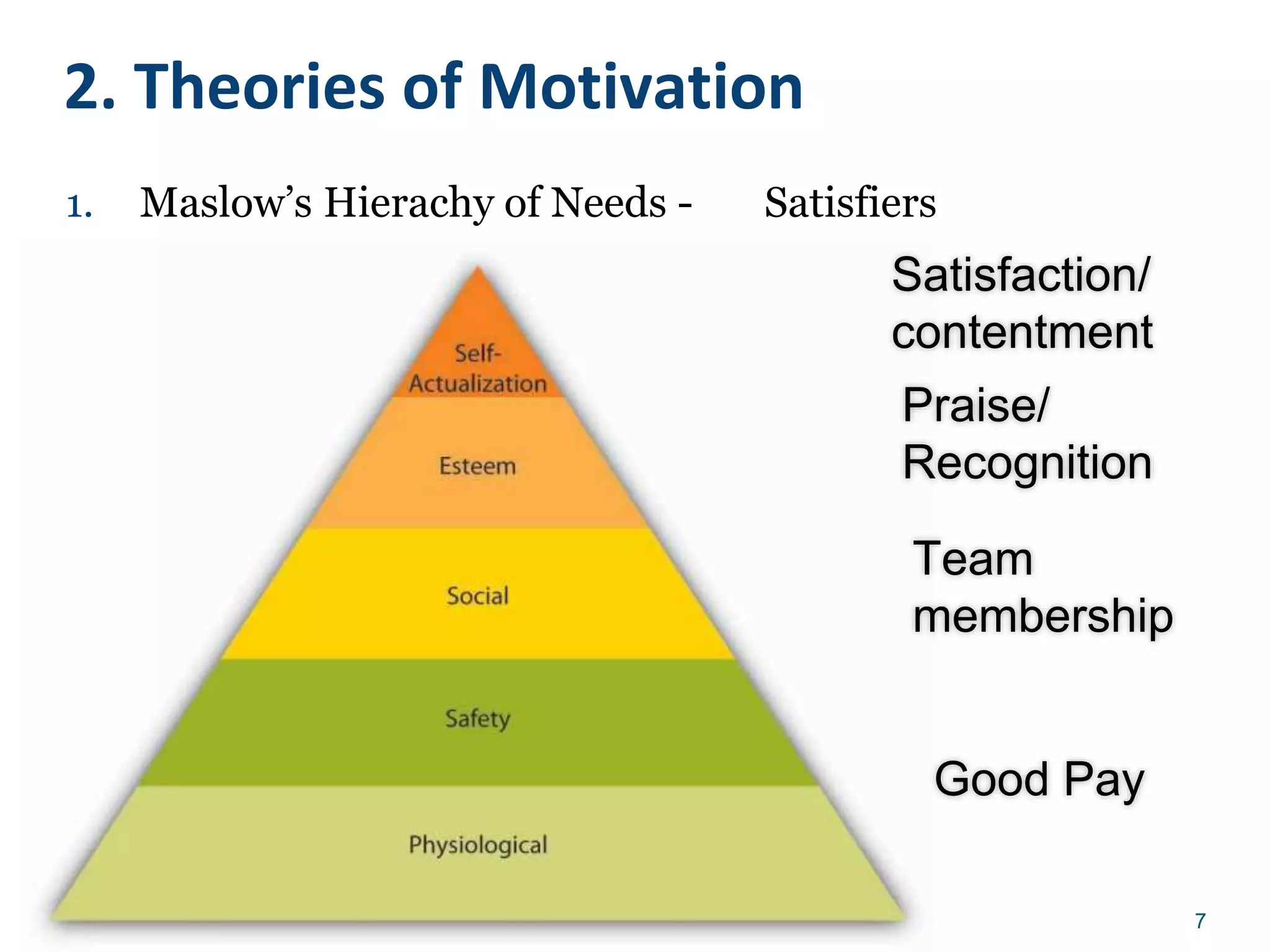 2. Theories of Motivation

1. Maslow's Hierachy of Needs - Satisfiers

Self-Actualization

Esteem

Social

Safety

Physiological

Satisfaction/ contentment

Praise/ Recognition

Team membership

Good Pay

7